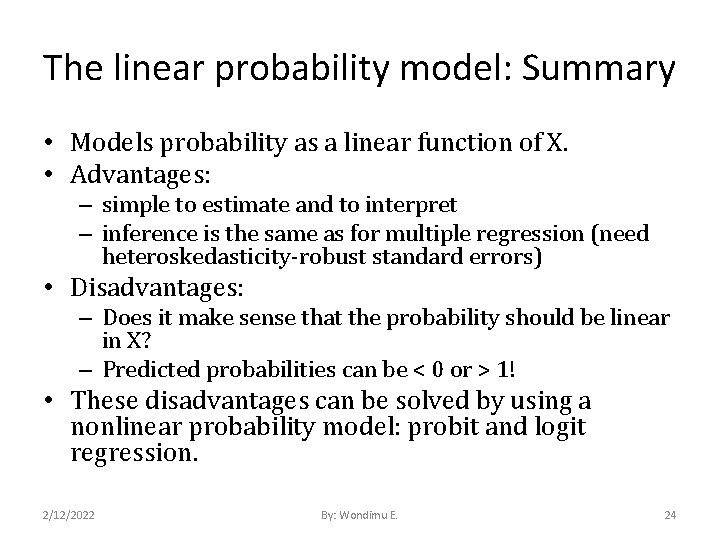 The linear probability model: Summary

• Models probability as a linear function of X.
• Advantages:
– simple to estimate and to interpret
– inference is the same as for multiple regression (need heteroskedasticity-robust standard errors)
• Disadvantages:
– Does it make sense that the probability should be linear in X?
– Predicted probabilities can be < 0 or > 1!
• These disadvantages can be solved by using a nonlinear probability model: probit and logit regression.

2/12/2022
By: Wondimu E.
24